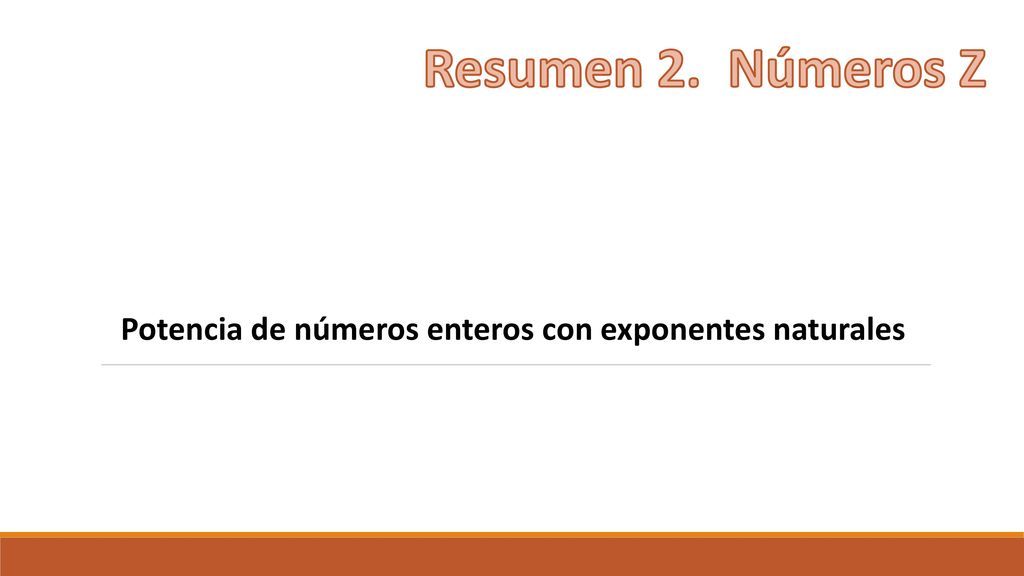 Resumen 2.  Números Z

Potencia de números enteros con exponentes naturales